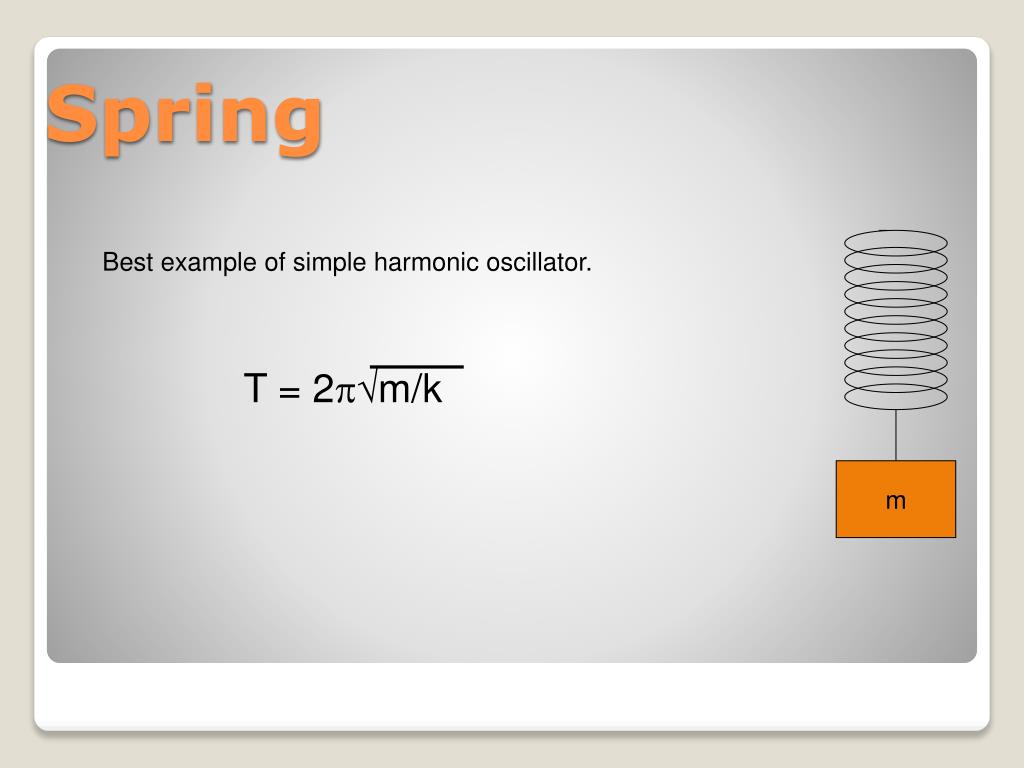 Spring

Best example of simple harmonic oscillator.

$T = 2\pi\sqrt{m/k}$

m